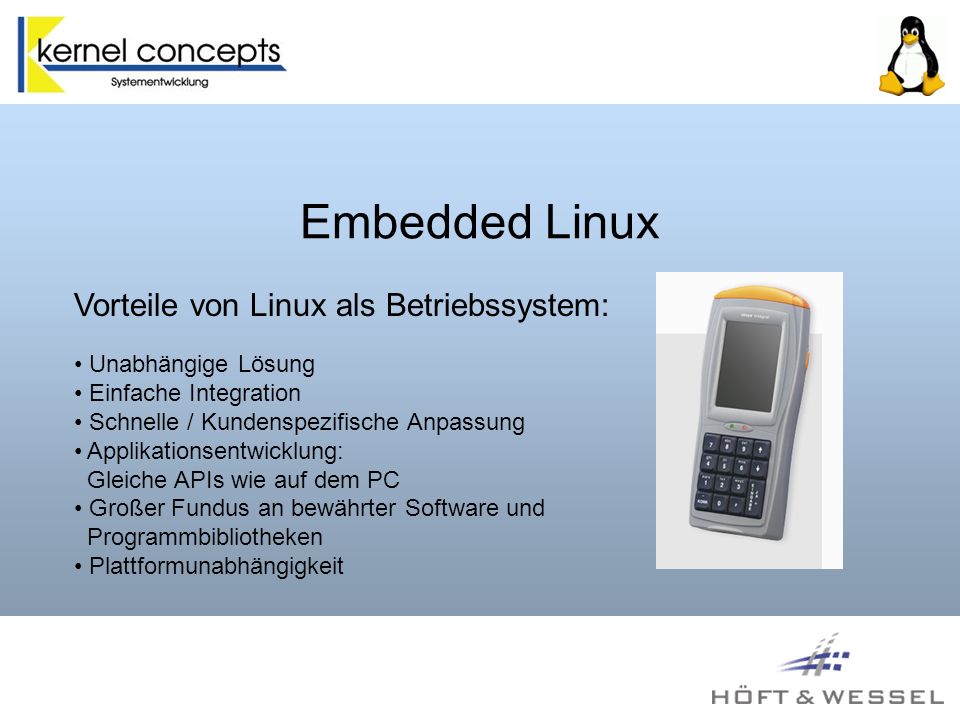 kernel concepts
Systementwicklung

Embedded Linux

Vorteile von Linux als Betriebssystem:

• Unabhängige Lösung
• Einfache Integration
• Schnelle / Kundenspezifische Anpassung
• Applikationsentwicklung: Gleiche APIs wie auf dem PC
• Großer Fundus an bewährter Software und Programmbibliotheken
• Plattformunabhängigkeit

HÖFT & WESSEL